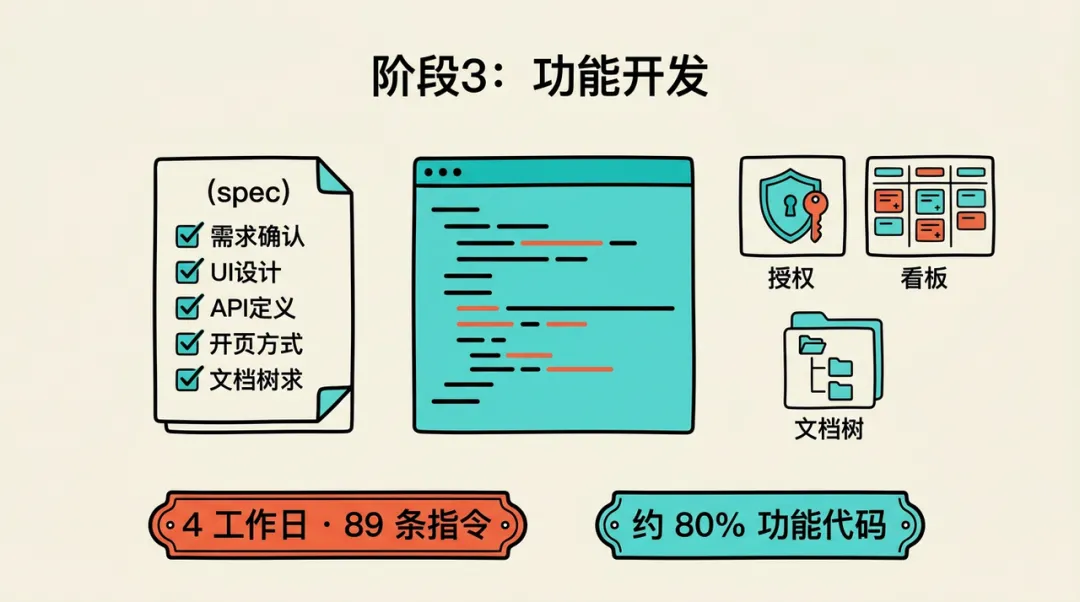 阶段3：功能开发

(spec)
需求确认
UI设计
API定义
开页方式
文档树求

授权
看板
文档树

4 工作日 · 89 条指令

约 80% 功能代码